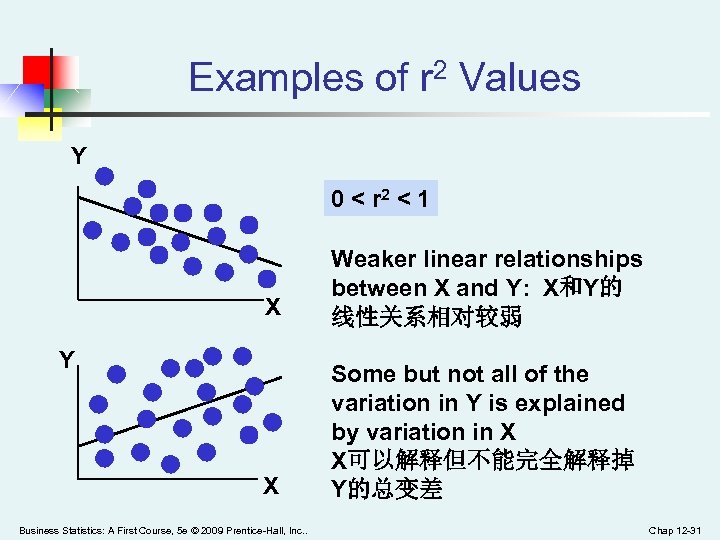 Examples of $r^2$ Values

Y

X

Y

X

$0 < r^2 < 1$

Weaker linear relationships between X and Y: X和Y的线性关系相对较弱

Some but not all of the variation in Y is explained by variation in X
X可以解释但不能完全解释掉Y的总变差

Business Statistics: A First Course, 5e © 2009 Prentice-Hall, Inc..

Chap 12-31